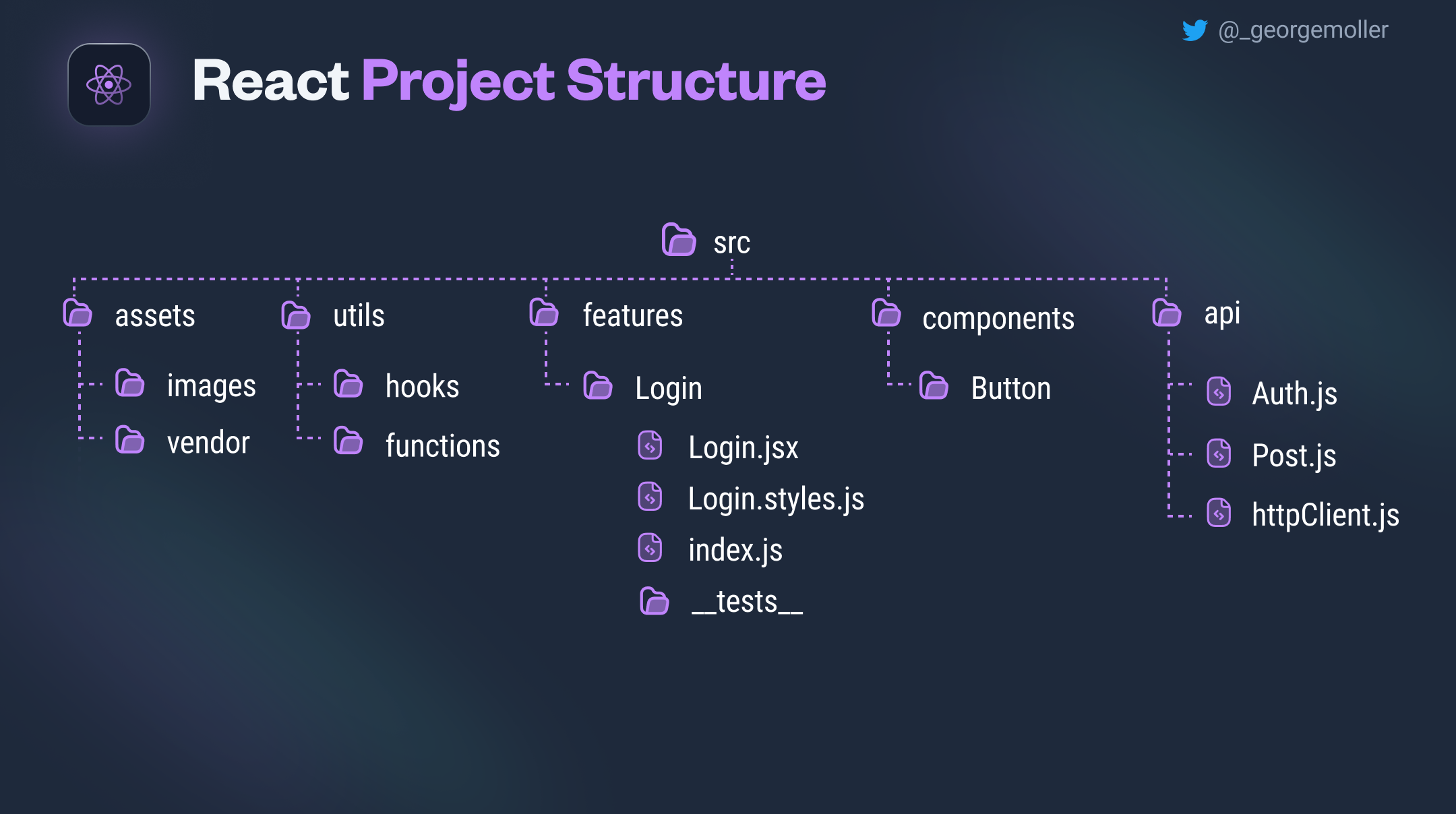 @_georgemoller

React Project Structure

src

assets

images

vendor

utils

hooks

functions

features

Login

Login.jsx

Login.styles.js

index.js

__tests__

components

Button

api

Auth.js

Post.js

httpClient.js